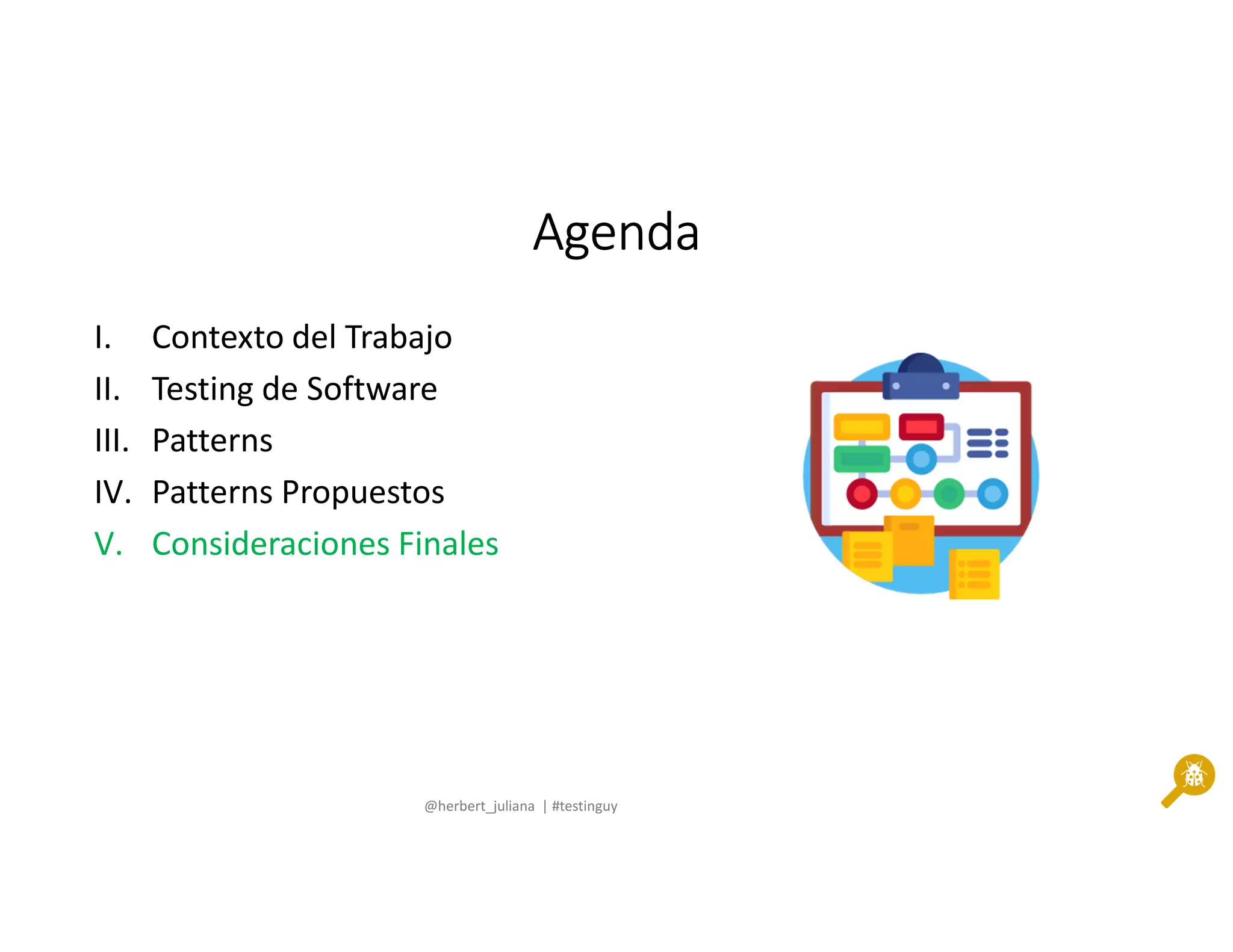 Agenda

I. Contexto del Trabajo
II. Testing de Software
III. Patterns
IV. Patterns Propuestos
V. Consideraciones Finales

@herbert_juliana | #testinguy